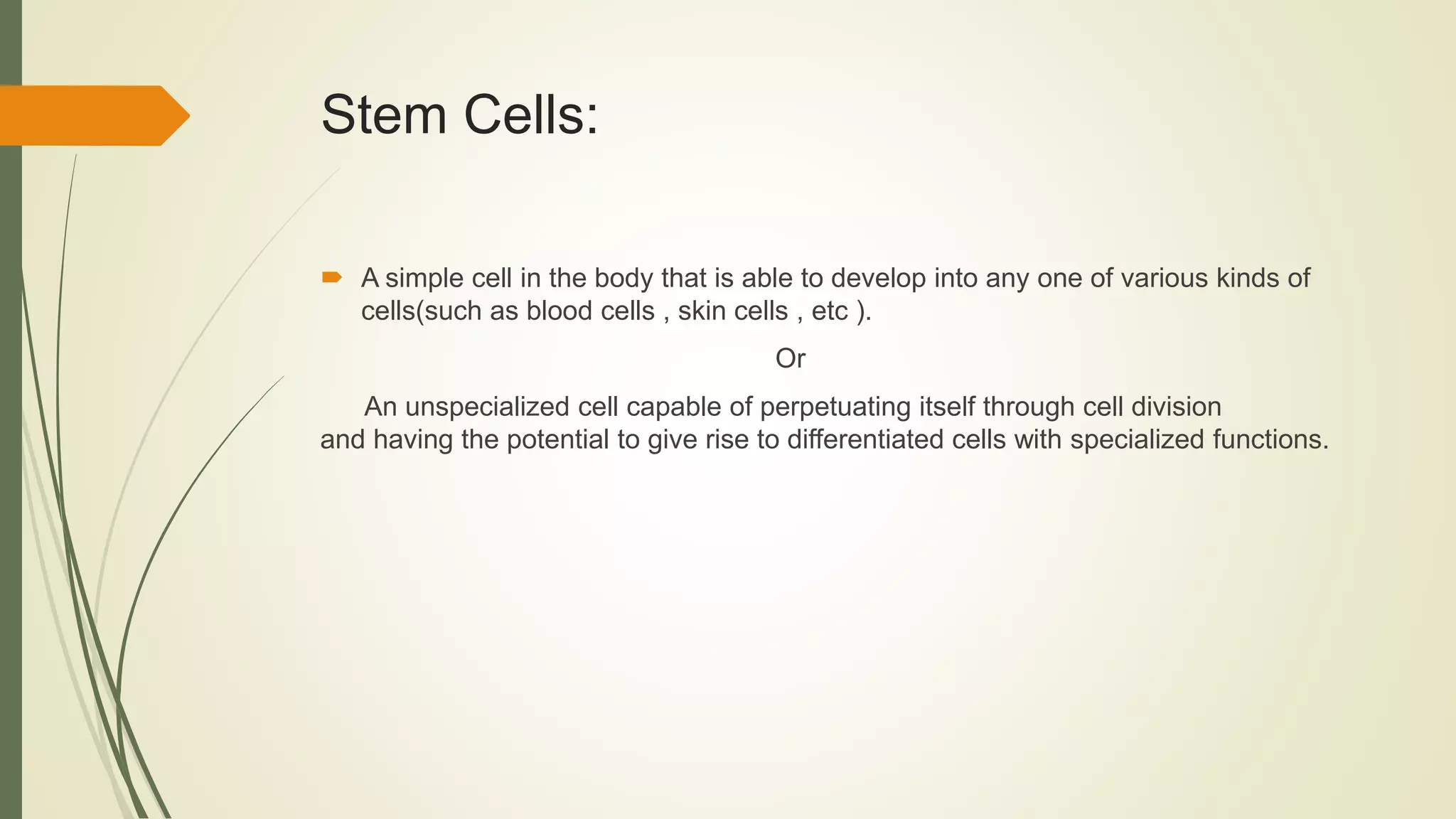 Stem Cells:

A simple cell in the body that is able to develop into any one of various kinds of cells(such as blood cells , skin cells , etc ).

Or

An unspecialized cell capable of perpetuating itself through cell division and having the potential to give rise to differentiated cells with specialized functions.